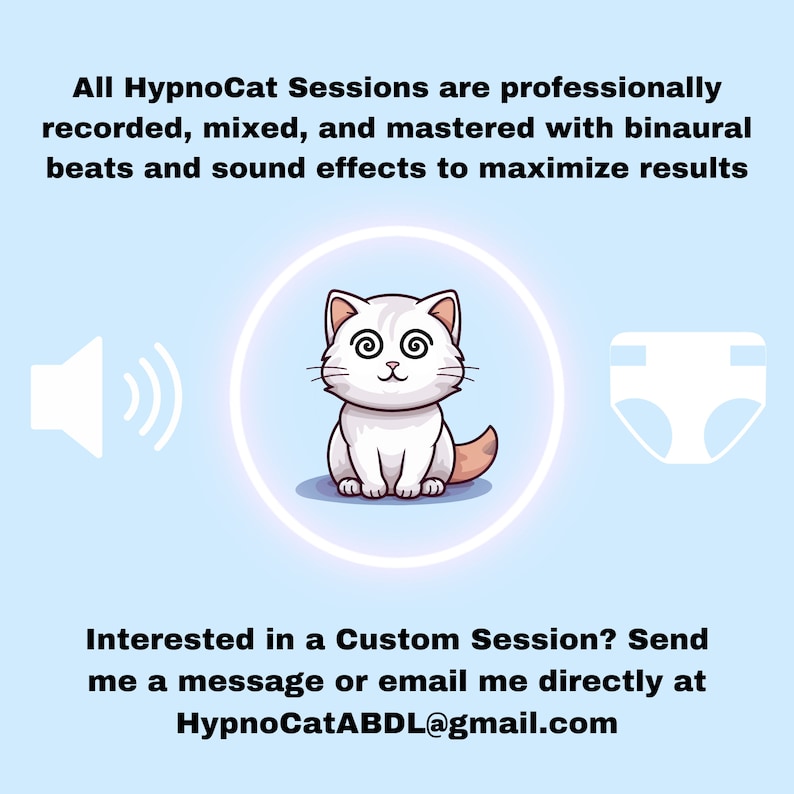 All HypnoCat Sessions are professionally recorded, mixed, and mastered with binaural beats and sound effects to maximize results

Interested in a Custom Session? Send me a message or email me directly at HypnoCatABDL@gmail.com